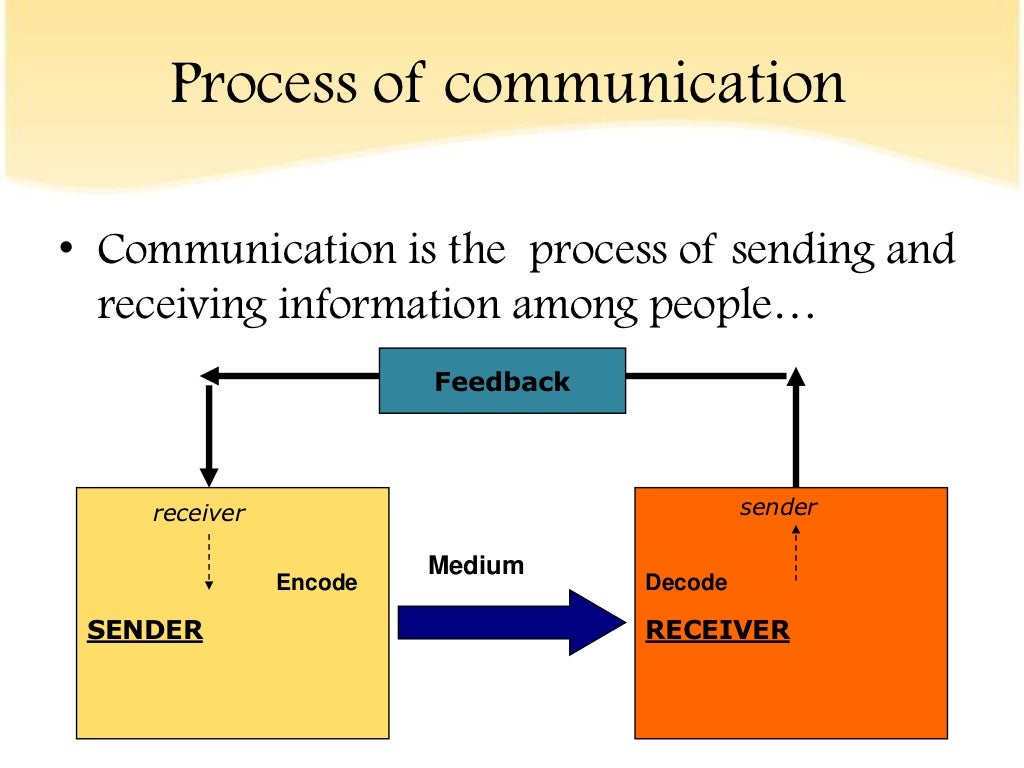 Process of communication

• Communication is the process of sending and receiving information among people…

Feedback

receiver

Encode

SENDER

Medium

sender

Decode

RECEIVER